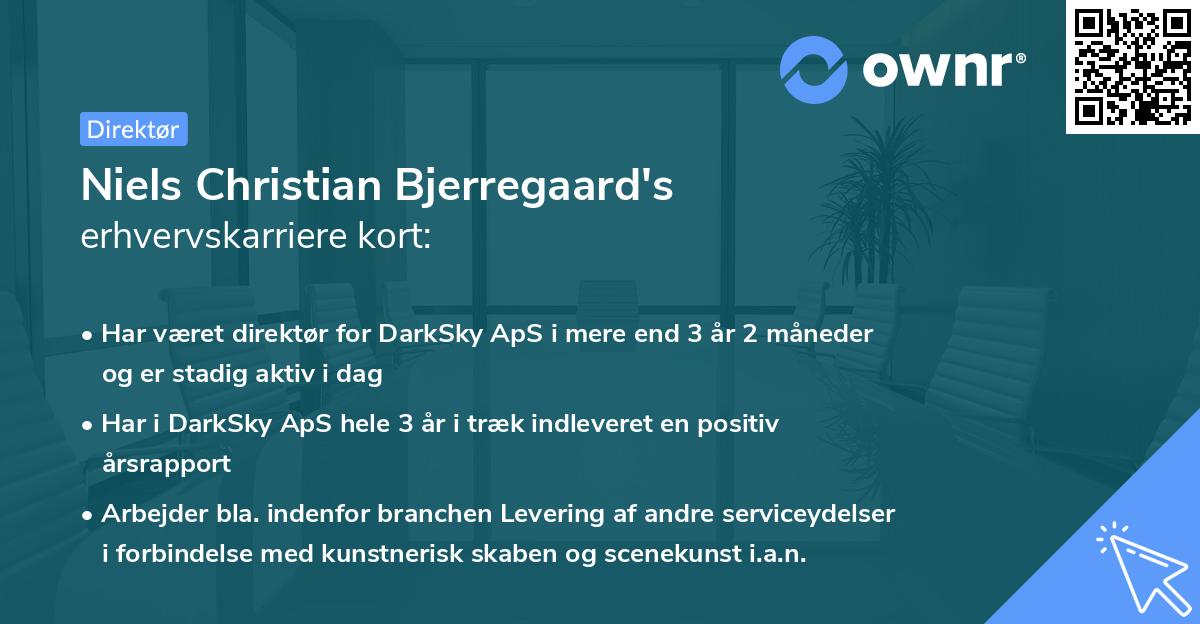 ownr®

Direktør

Niels Christian Bjerregaard's
erhvervskarriere kort:

• Har været direktør for DarkSky ApS i mere end 3 år 2 måneder og er stadig aktiv i dag

• Har i DarkSky ApS hele 3 år i træk indleveret en positiv årsrapport

• Arbejder bla. indenfor branchen Levering af andre serviceydelser i forbindelse med kunstnerisk skaben og scenekunst i.a.n.